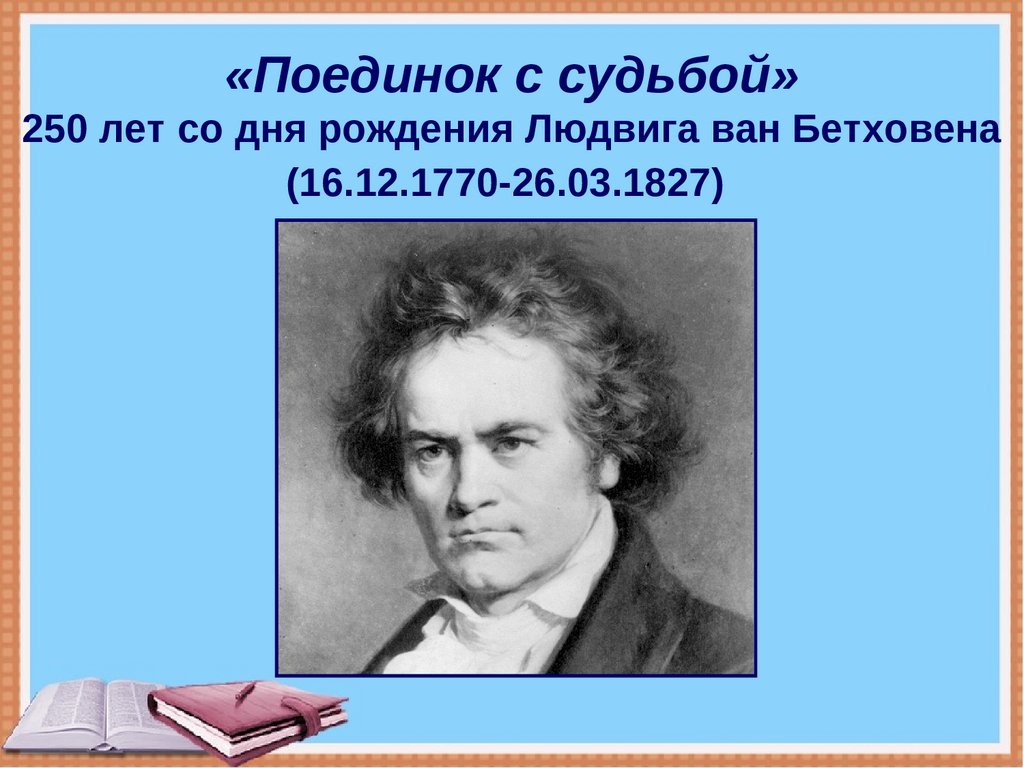 «Поединок с судьбой»
250 лет со дня рождения Людвига ван Бетховена
(16.12.1770-26.03.1827)